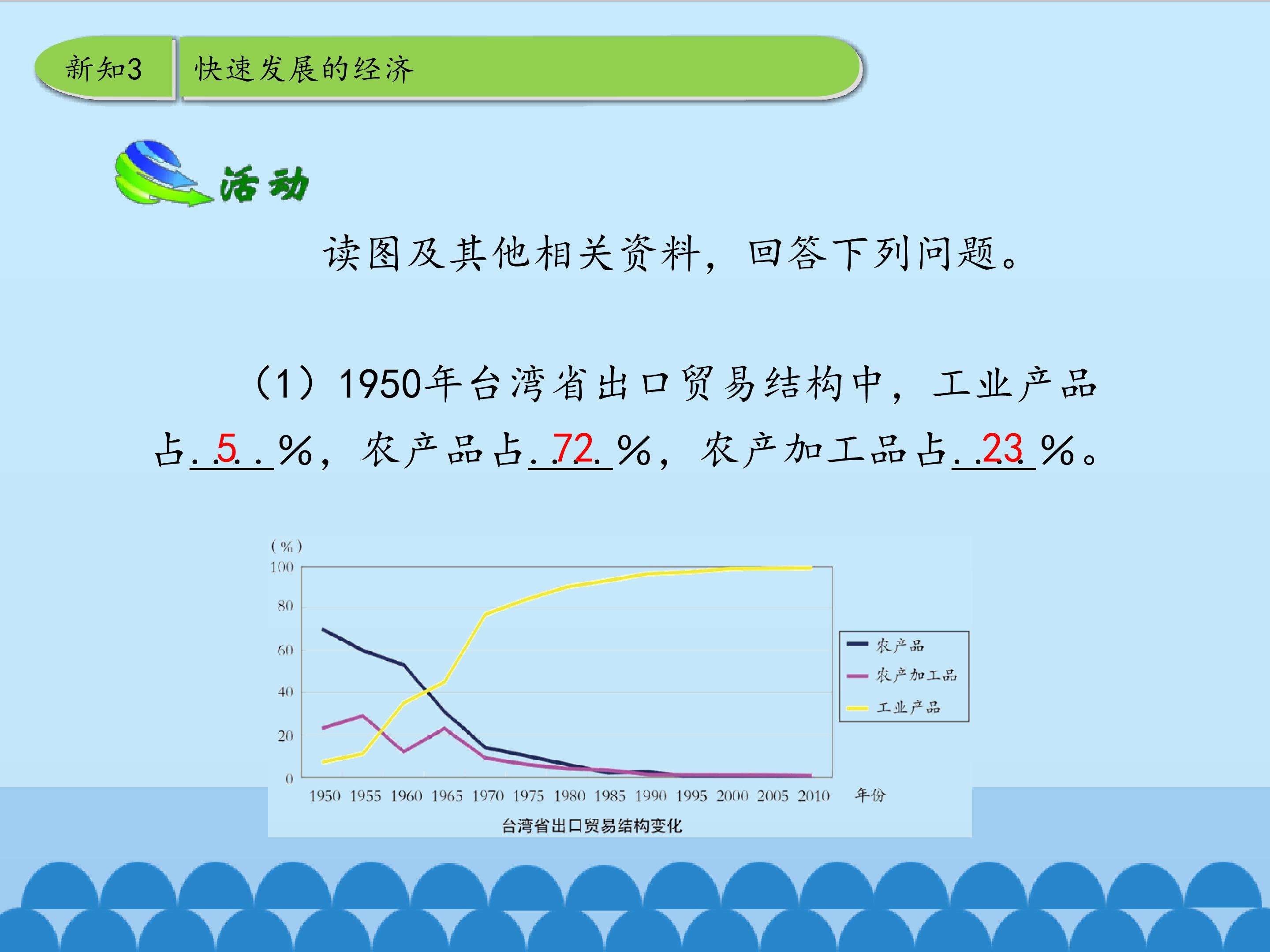 新知3 快速发展的经济

活动

读图及其他相关资料，回答下列问题。

（1）1950年台湾省出口贸易结构中，工业产品占5%，农产品占72%，农产加工品占23%。

(%)
100
80
60
40
20
0
1950 1955 1960 1965 1970 1975 1980 1985 1990 1995 2000 2005 2010 年份
农产品
农产加工品
工业产品
台湾省出口贸易结构变化